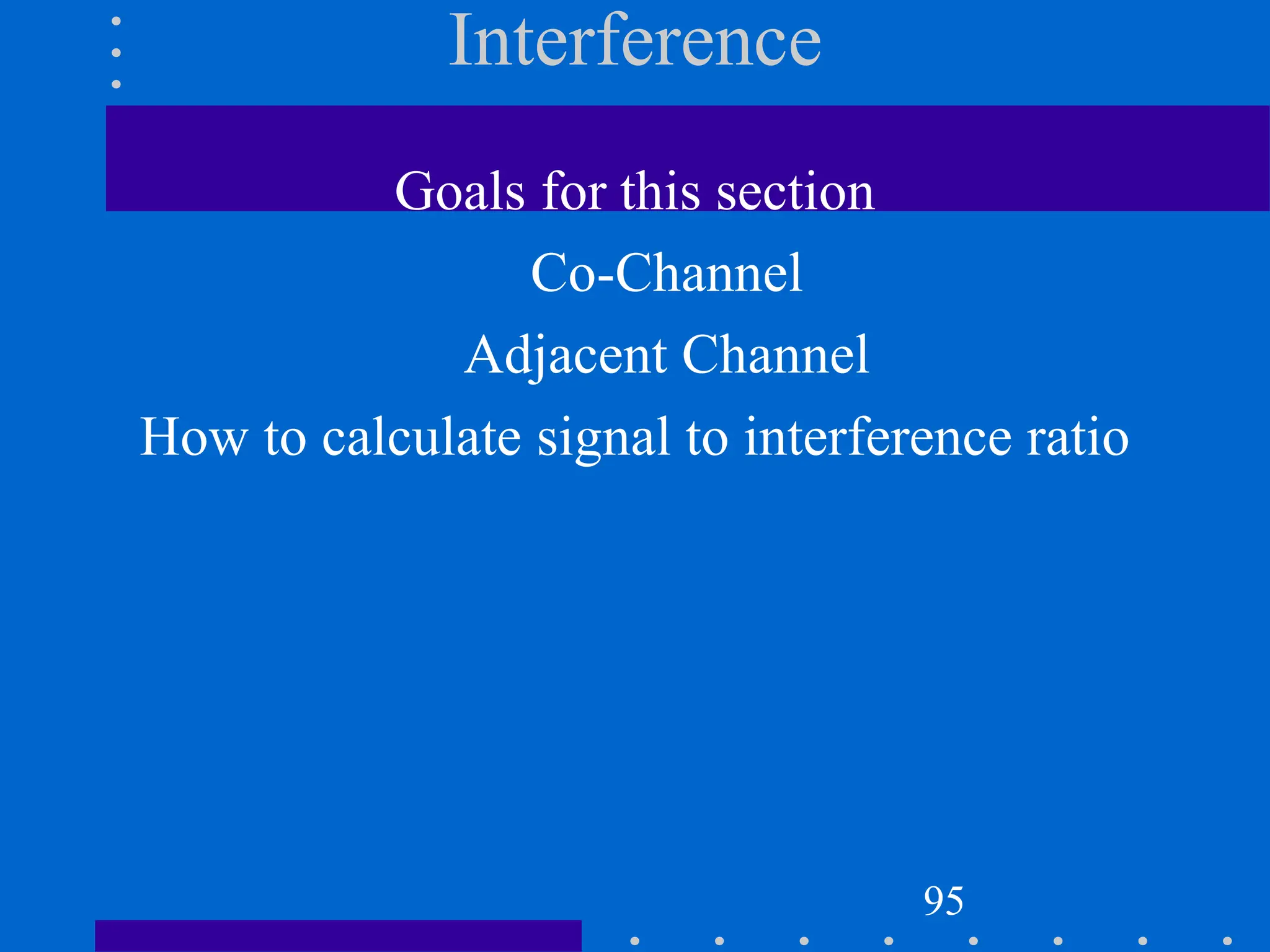 Interference

Goals for this section

Co-Channel

Adjacent Channel

How to calculate signal to interference ratio

95